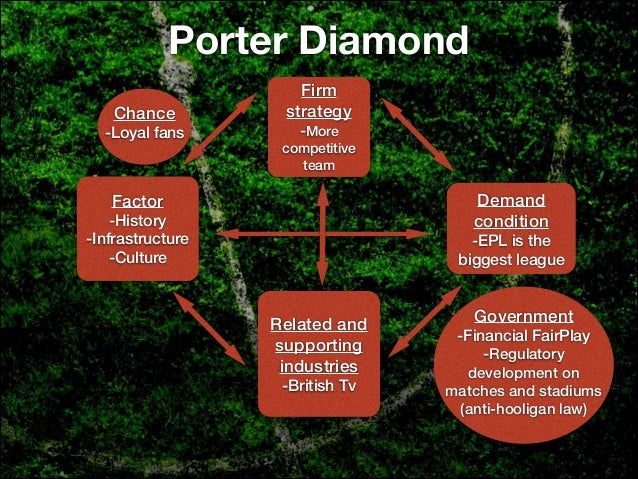 Porter Diamond

Chance
-Loyal fans

Firm strategy
-More competitive team

Factor
-History
-Infrastructure
-Culture

Demand condition
-EPL is the biggest league

Related and supporting industries
-British Tv

Government
-Financial FairPlay
-Regulatory development on matches and stadiums (anti-hooligan law)